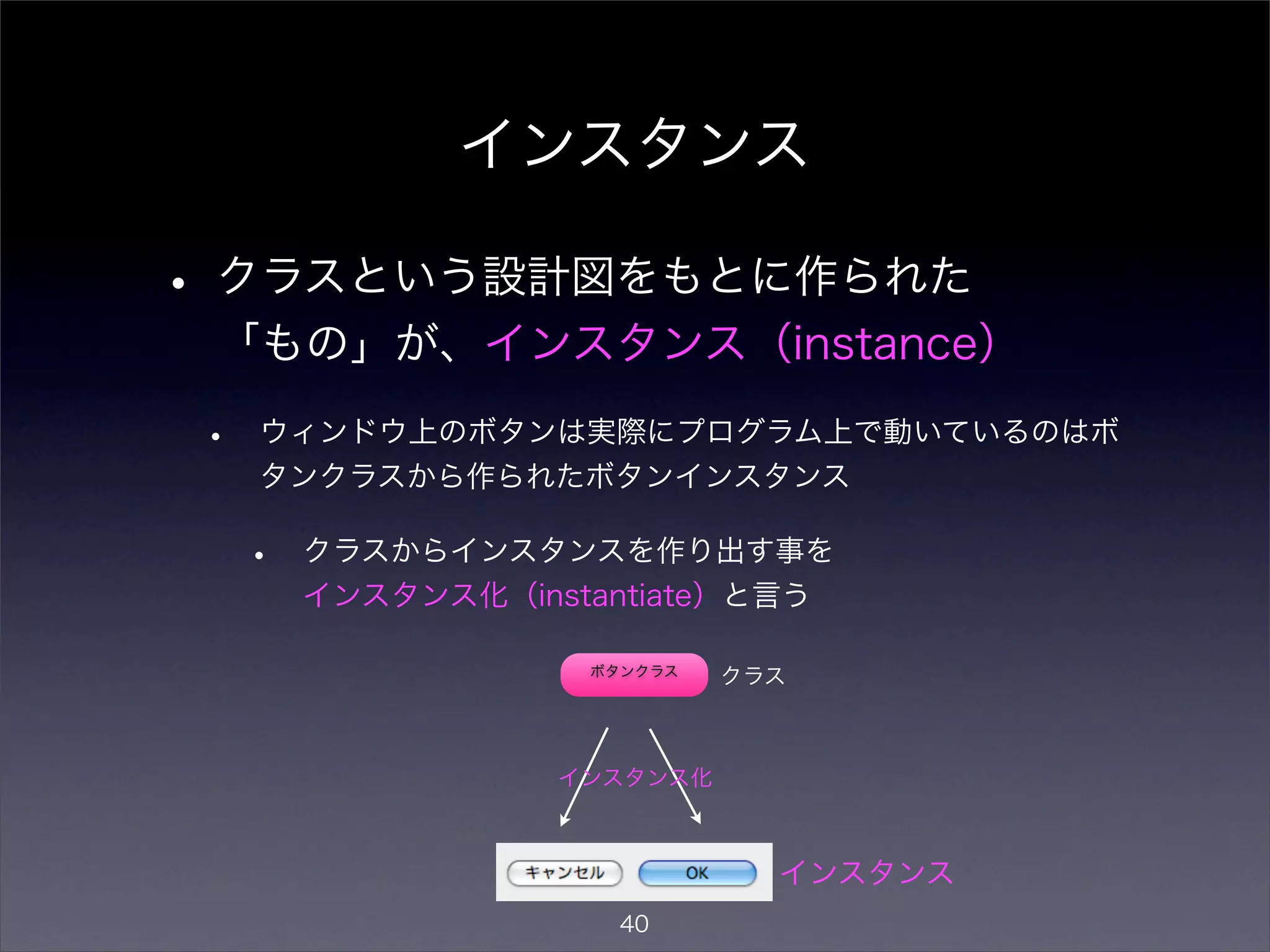 インスタンス

• クラスという設計図をもとに作られた「もの」が、インスタンス（instance)

• ウィンドウ上のボタンは実際にプログラム上で動いているのはボタンクラスから作られたボタンインスタンス

• クラスからインスタンスを作り出す事をインスタンス化（instantiate）と言う

ボタンクラス
クラス

インスタンス化

キャンセル
OK
インスタンス

40